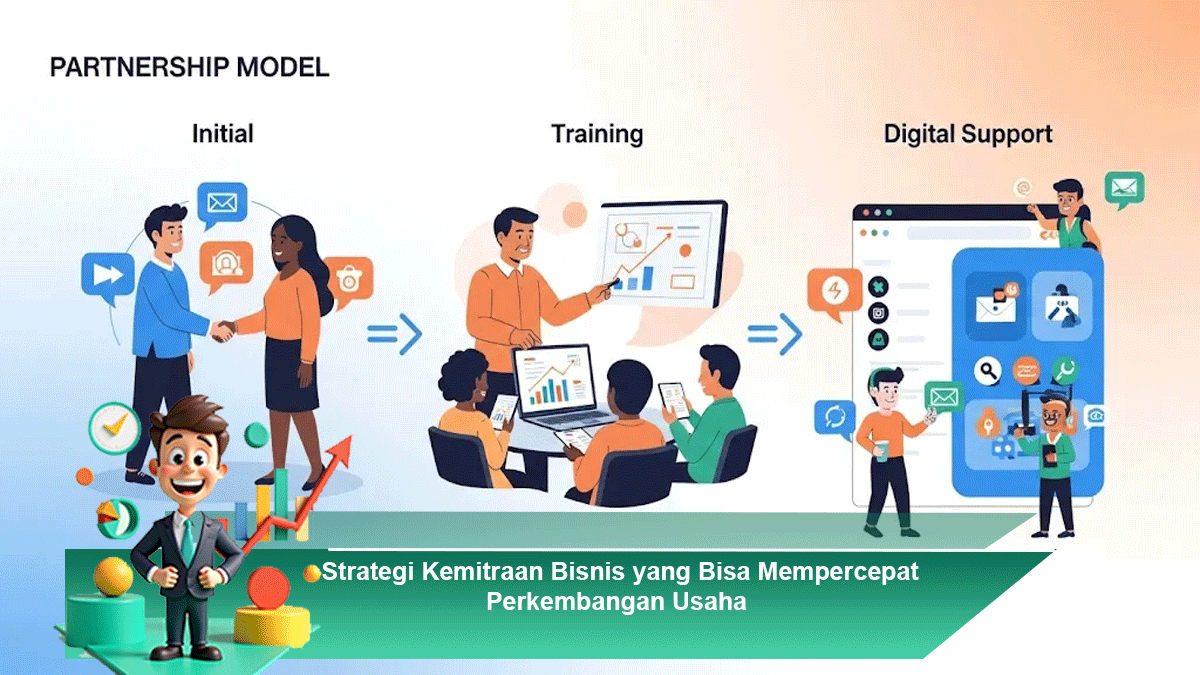 PARTNERSHIP MODEL

Initial

Training

Digital Support

Strategi Kemitraan Bisnis yang Bisa Mempercepat Perkembangan Usaha